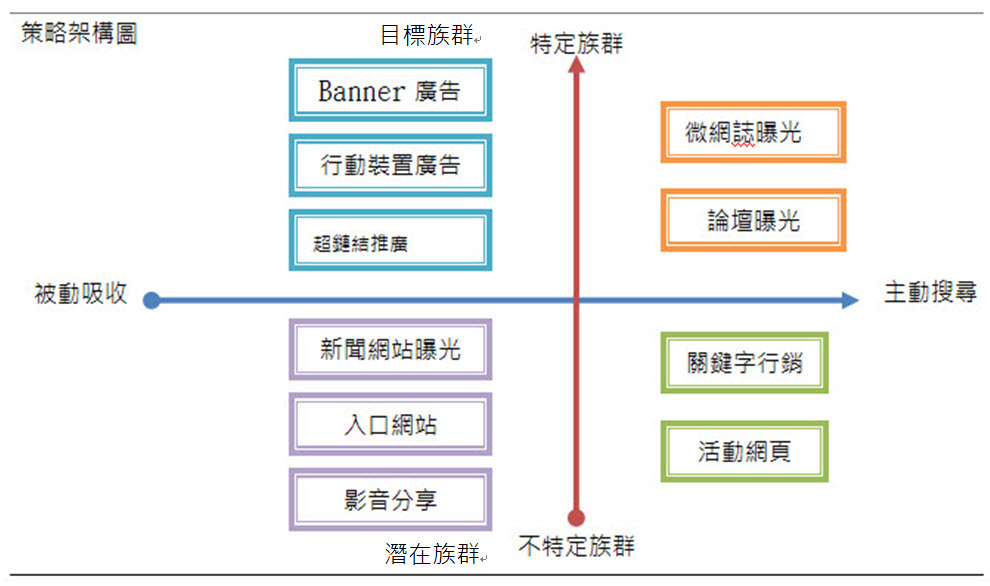 策略架構圖

目標族群

特定族群

Banner 廣告

行動裝置廣告

超鏈結推廣

微網誌曝光

論壇曝光

被動吸收

主動搜尋

新聞網站曝光

入口網站

影音分享

關鍵字行銷

活動網頁

潛在族群

不特定族群